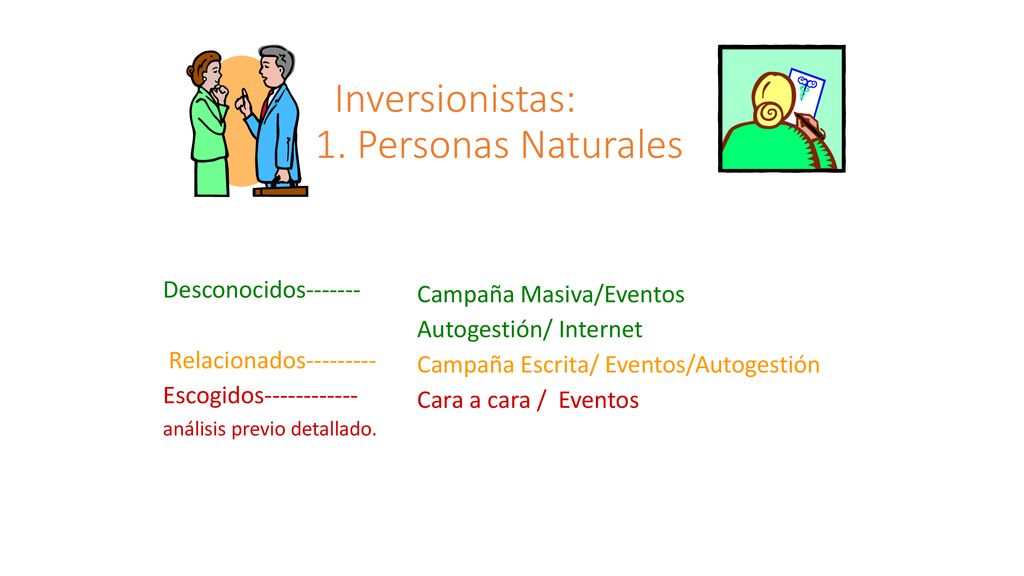 Inversionistas:
1. Personas Naturales

Desconocidos-------

Relacionados---------
Escogidos------------
análisis previo detallado.

Campaña Masiva/Eventos
Autogestión/ Internet
Campaña Escrita/ Eventos/Autogestión
Cara a cara / Eventos